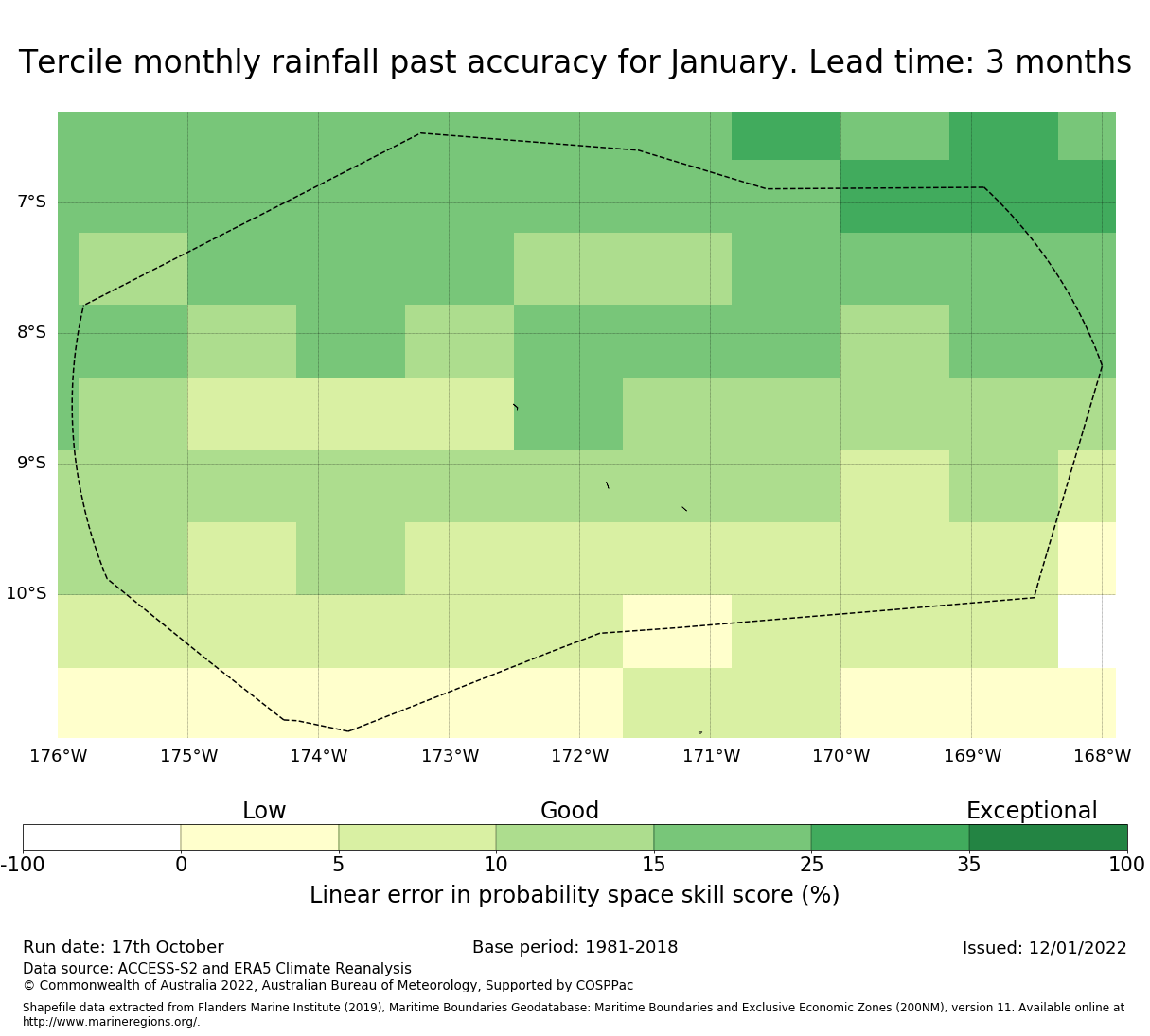 Tercile monthly rainfall past accuracy for January. Lead time: 3 months

7°S
8°S
9°S
10°S

176°W 175°W 174°W 173°W 172°W 171°W 170°W 169°W 168°W

Low Good Exceptional

-100 0 5 10 15 25 35 100

Linear error in probability space skill score (%)

Run date: 17th October
Base period: 1981-2018
Issued: 12/01/2022
Data source: ACCESS-S2 and ERA5 Climate Reanalysis
© Commonwealth of Australia 2022, Australian Bureau of Meteorology, Supported by COSPPac

Shapefile data extracted from Flanders Marine Institute (2019), Maritime Boundaries Geodatabase: Maritime Boundaries and Exclusive Economic Zones (200NM), version 11. Available online at http://www.marineregions.org/.